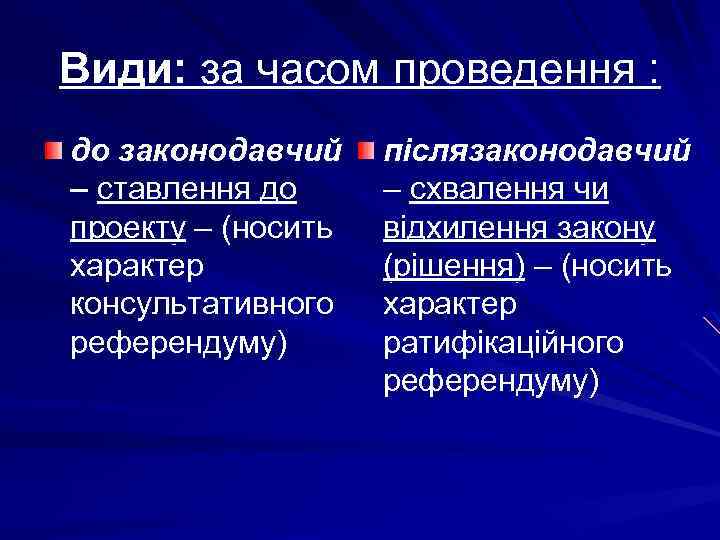 Види: за часом проведення :

до законодавчий – ставлення до проекту – (носить характер консультативного референдуму)

післязаконодавчий – схвалення чи відхилення закону (рішення) – (носить характер ратифікаційного референдуму)